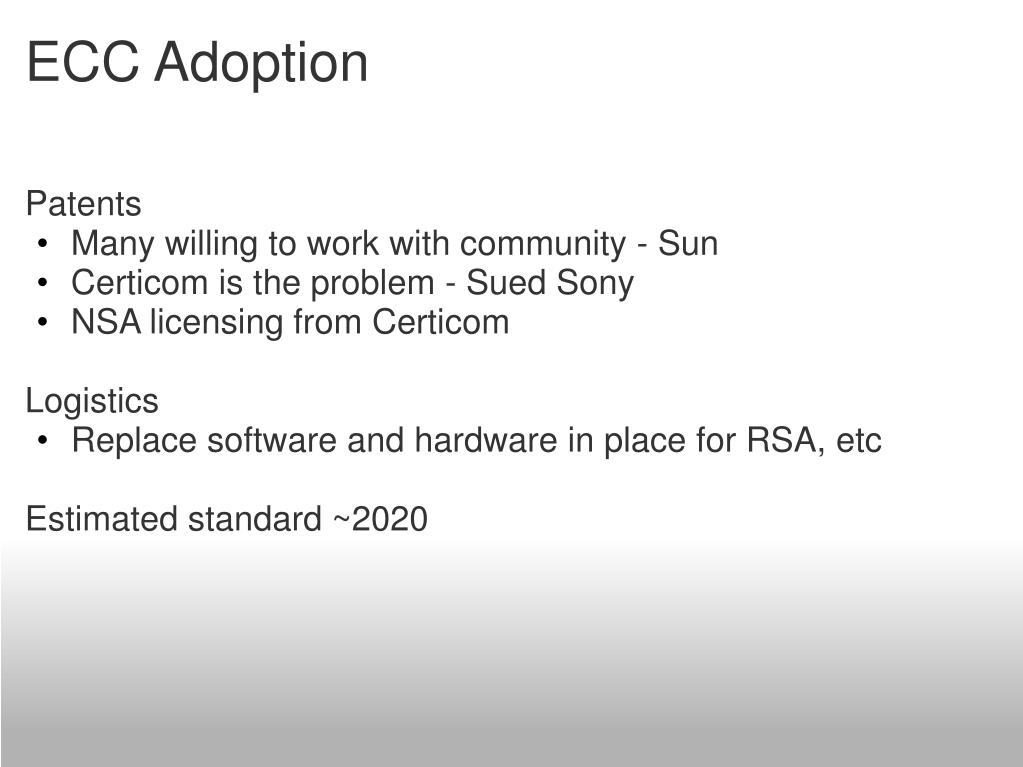 ECC Adoption

Patents
• Many willing to work with community - Sun
• Certicom is the problem - Sued Sony
• NSA licensing from Certicom

Logistics
• Replace software and hardware in place for RSA, etc

Estimated standard ~2020